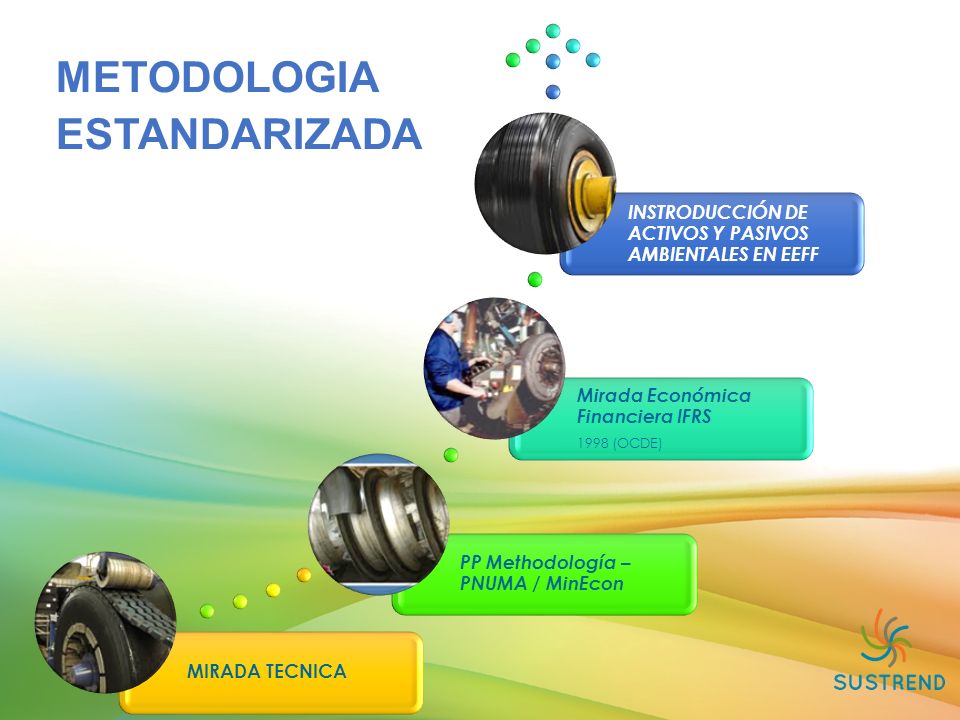 METODOLOGIA ESTANDARIZADA

INSTRODUCCIÓN DE ACTIVOS Y PASIVOS AMBIENTALES EN EEFF

Mirada Económica Financiera IFRS

1998 (OCDE)

PP Methodología – PNUMA / MinEcon

MIRADA TECNICA

SUSTREND